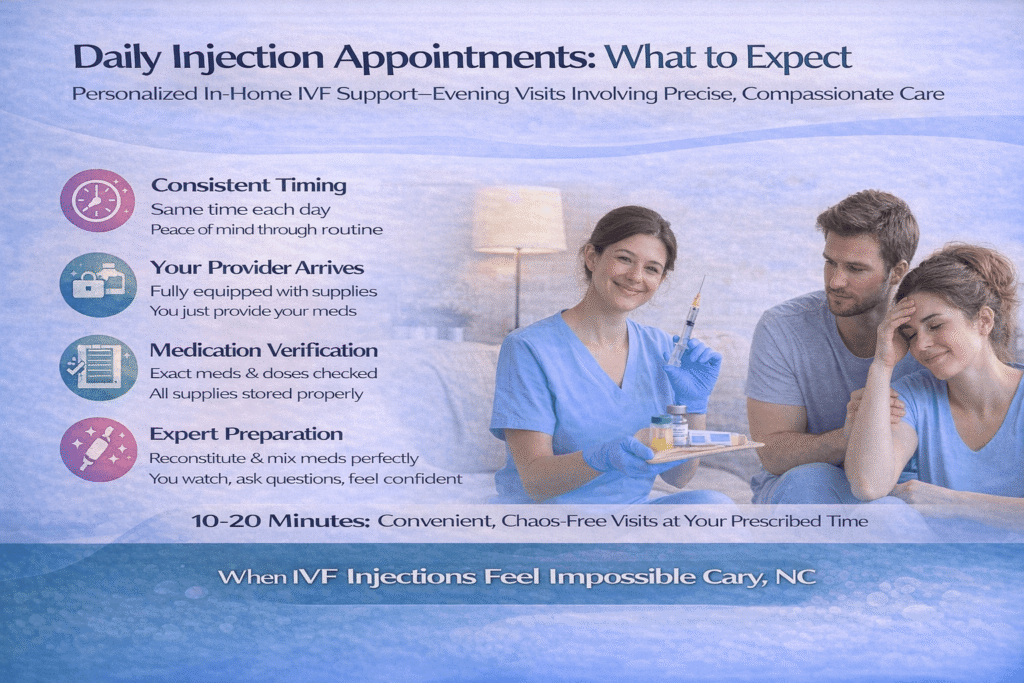 Daily Injection Appointments: What to Expect

Personalized In-Home IVF Support—Evening Visits Involving Precise, Compassionate Care

Consistent Timing
Same time each day
Peace of mind through routine

Your Provider Arrives
Fully equipped with supplies
You just provide your meds

Medication Verification
Exact meds & doses checked
All supplies stored properly

Expert Preparation
Reconstitute & mix meds perfectly
You watch, ask questions, feel confident

10-20 Minutes: Convenient, Chaos-Free Visits at Your Prescribed Time

When IVF Injections Feel Impossible Cary, NC